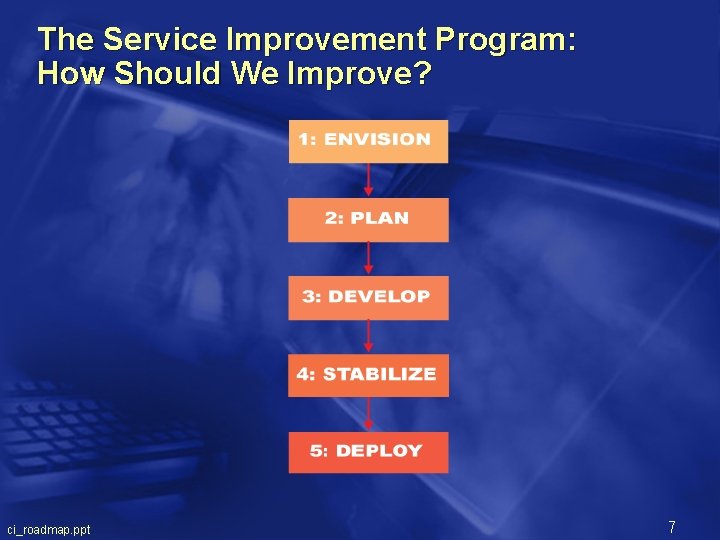 The Service Improvement Program:
How Should We Improve?

1: ENVISION

2: PLAN

3: DEVELOP

4: STABILIZE

5: DEPLOY

ci_roadmap.ppt

7